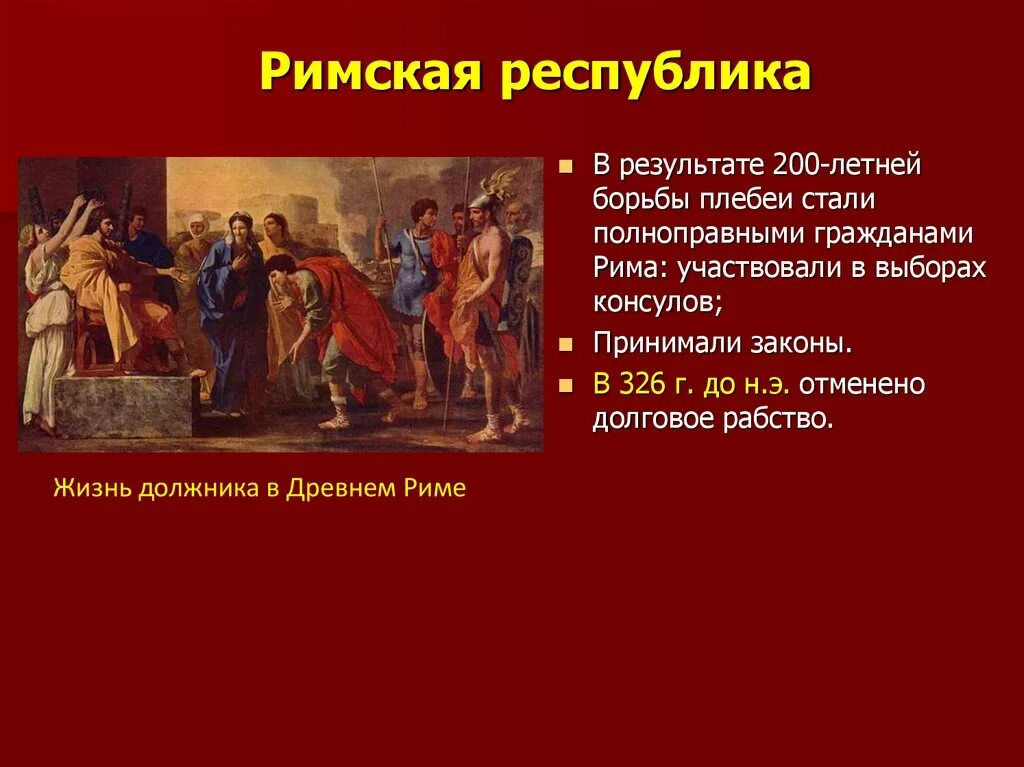 Римская республика

Жизнь должника в Древнем Риме

- В результате 200-летней борьбы плебеи стали полноправными гражданами Рима: участвовали в выборах консулов;
- Принимали законы.
- В 326 г. до н.э. отменено долговое рабство.